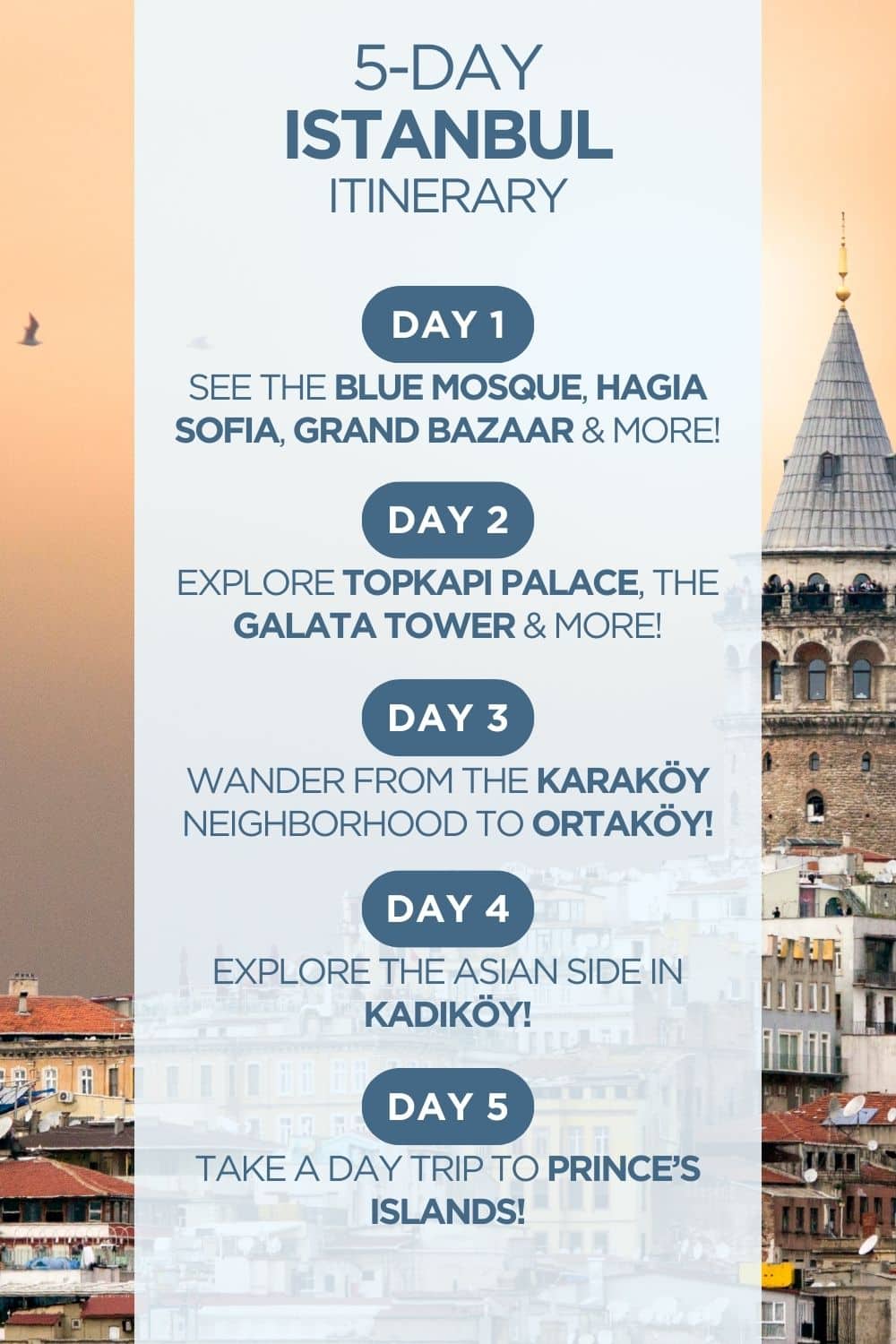 5-DAY
ISTANBUL
ITINERARY

DAY 1

SEE THE BLUE MOSQUE, HAGIA SOFIA, GRAND BAZAAR & MORE!

DAY 2

EXPLORE TOPKAPI PALACE, THE GALATA TOWER & MORE!

DAY 3

WANDER FROM THE KARAKÖY NEIGHBORHOOD TO ORTAKÖY!

DAY 4

EXPLORE THE ASIAN SIDE IN KADIKÖY!

DAY 5

TAKE A DAY TRIP TO PRINCE'S ISLANDS!